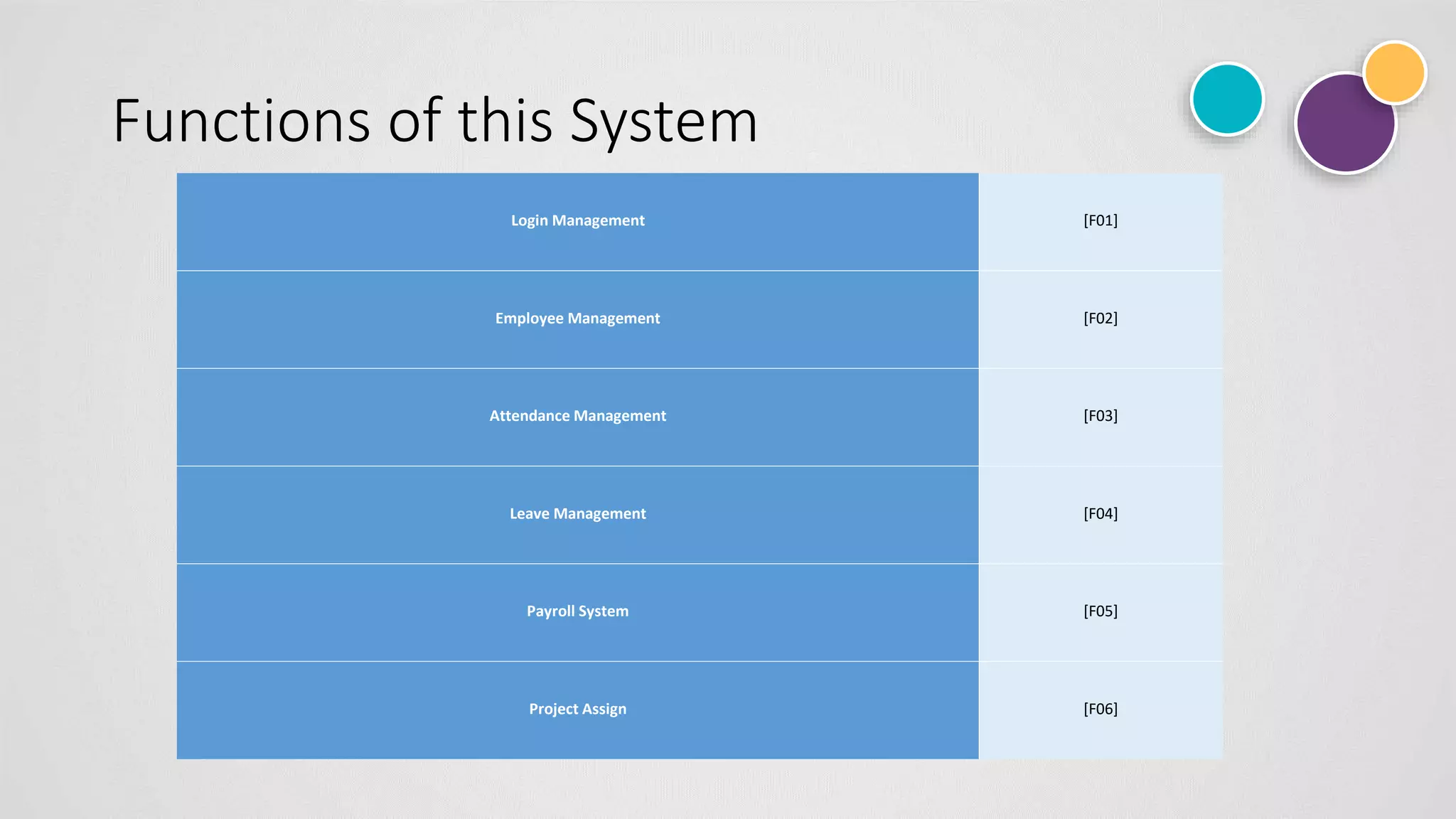 Functions of this System

| Login Management | [F01] |
|---|---|
| Employee Management | [F02] |
| Attendance Management | [F03] |
| Leave Management | [F04] |
| Payroll System | [F05] |
| Project Assign | [F06] |